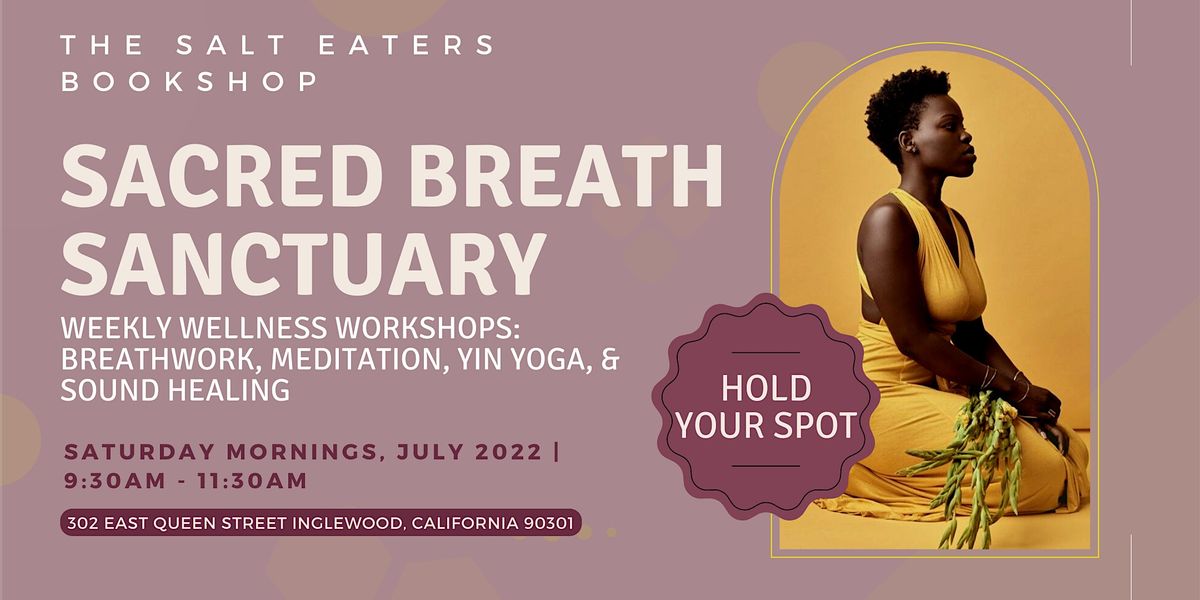 THE SALT EATERS BOOKSHOP

SACRED BREATH SANCTUARY

WEEKLY WELLNESS WORKSHOPS: BREATHWORK, MEDITATION, YIN YOGA, & SOUND HEALING

SATURDAY MORNINGS, JULY 2022 | 9:30AM - 11:30AM

302 EAST QUEEN STREET INGLEWOOD, CALIFORNIA 90301

HOLD YOUR SPOT